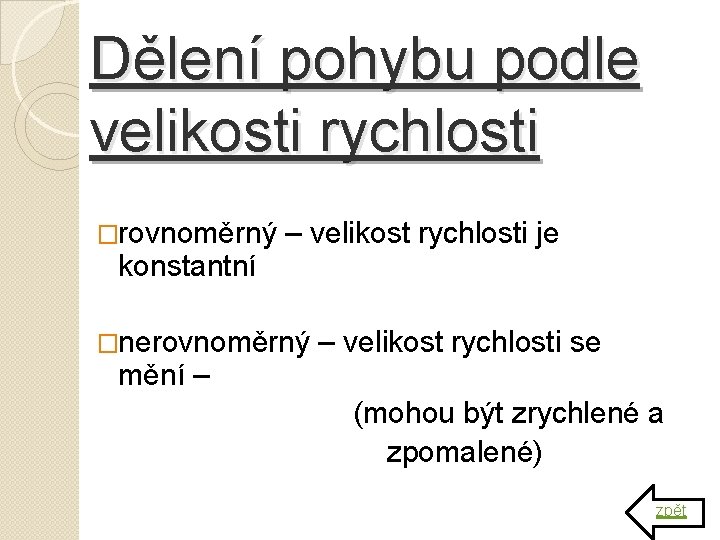 Dělení pohybu podle velikosti rychlosti

□rovnoměrný – velikost rychlosti je konstantní

□nerovnoměrný – velikost rychlosti se mění –
(mohou být zrychlené a zpomalené)

zpět